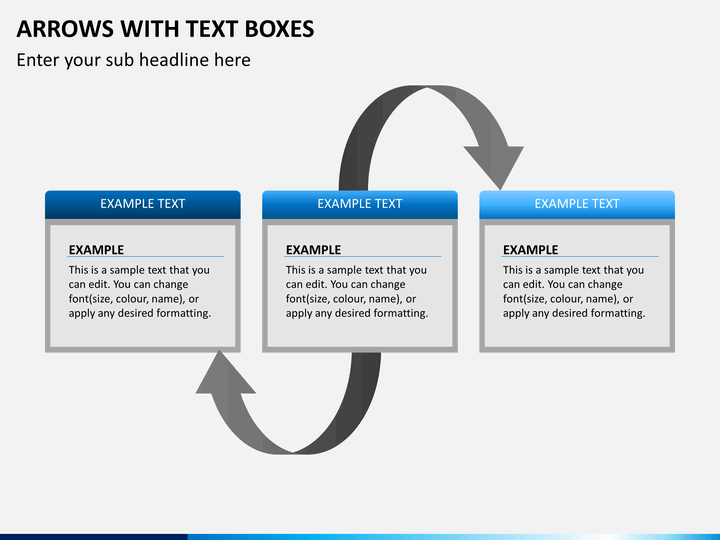 ARROWS WITH TEXT BOXES

Enter your sub headline here

EXAMPLE TEXT

EXAMPLE

This is a sample text that you can edit. You can change font(size, colour, name), or apply any desired formatting.

EXAMPLE TEXT

EXAMPLE

This is a sample text that you can edit. You can change font(size, colour, name), or apply any desired formatting.

EXAMPLE TEXT

EXAMPLE

This is a sample text that you can edit. You can change font(size, colour, name), or apply any desired formatting.